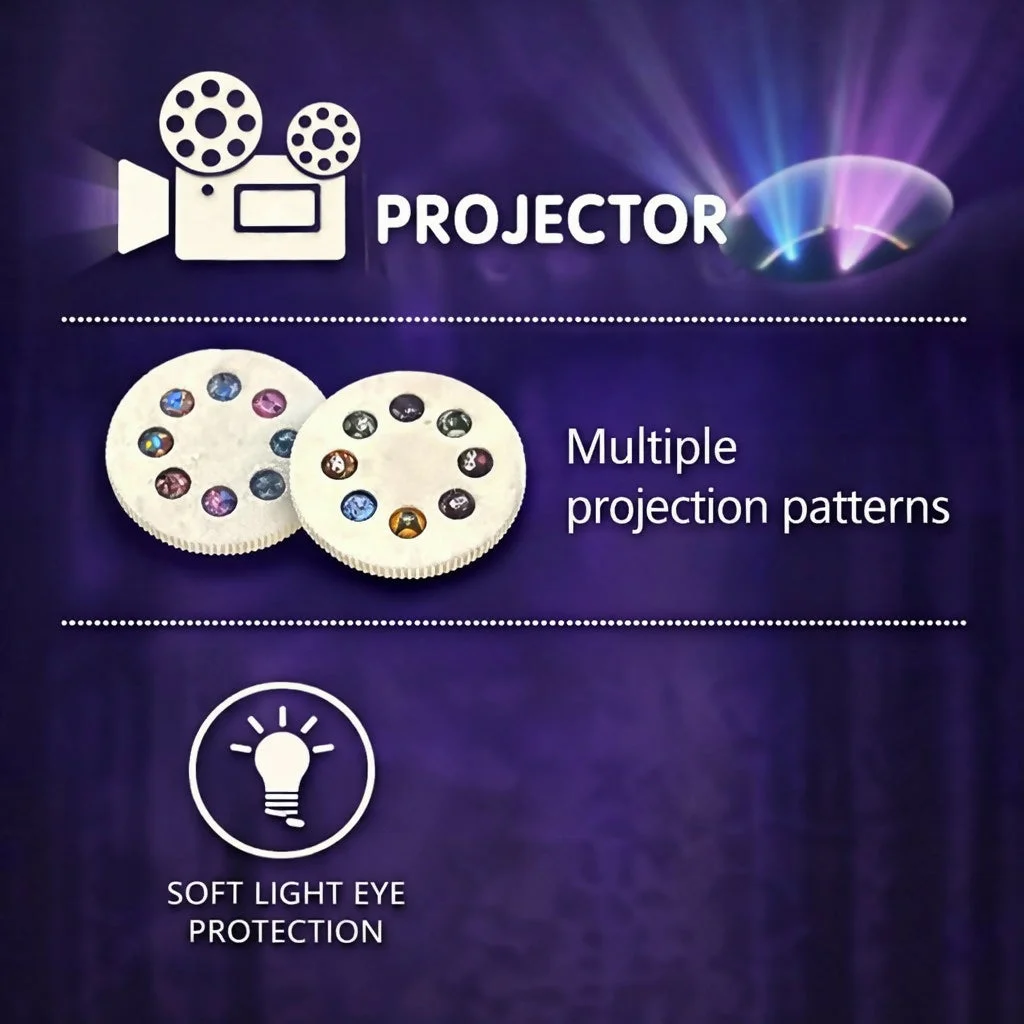 PROJECTOR

Multiple projection patterns

SOFT LIGHT EYE PROTECTION